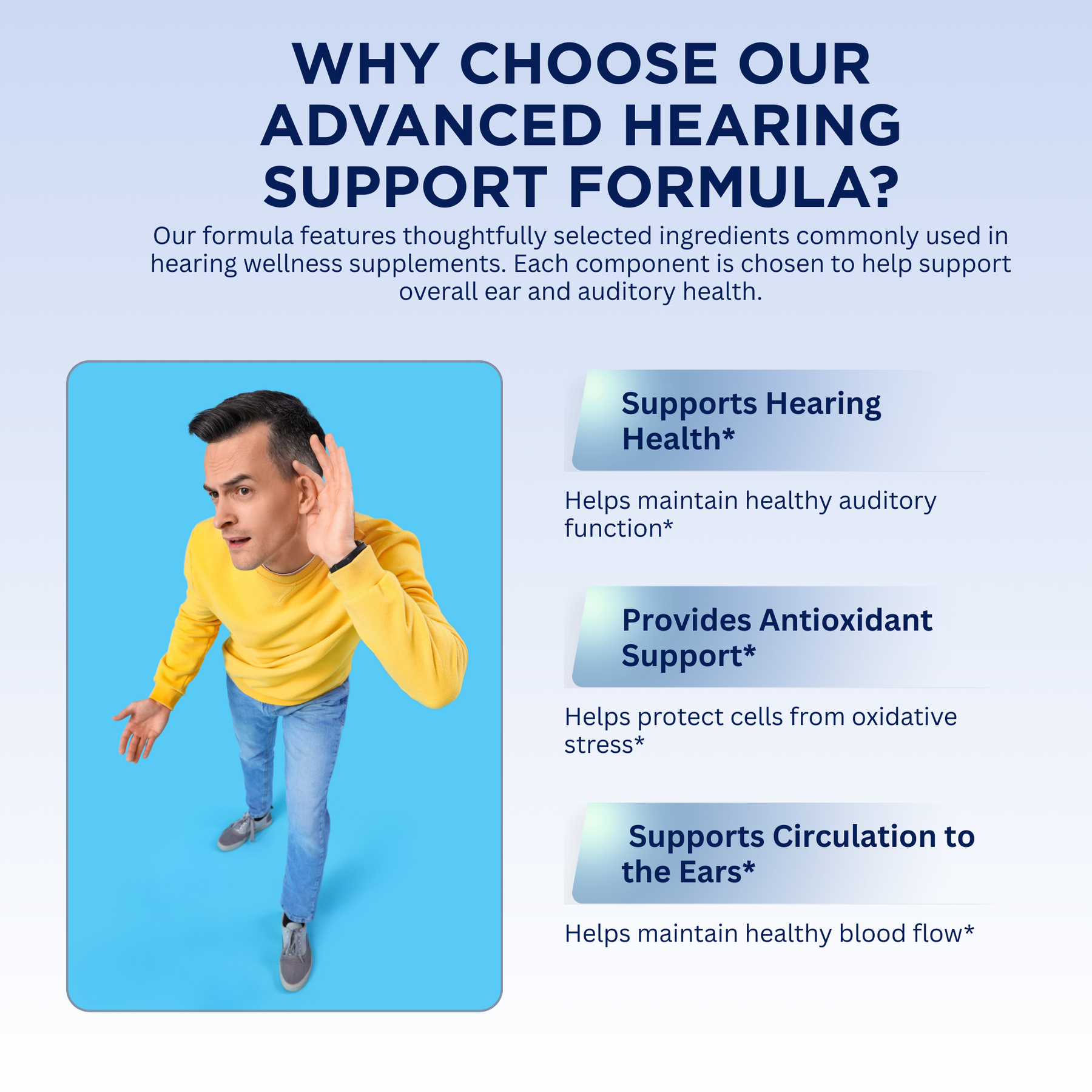 WHY CHOOSE OUR ADVANCED HEARING SUPPORT FORMULA?

Our formula features thoughtfully selected ingredients commonly used in hearing wellness supplements. Each component is chosen to help support overall ear and auditory health.

Supports Hearing Health*

Helps maintain healthy auditory function*

Provides Antioxidant Support*

Helps protect cells from oxidative stress*

Supports Circulation to the Ears*

Helps maintain healthy blood flow*